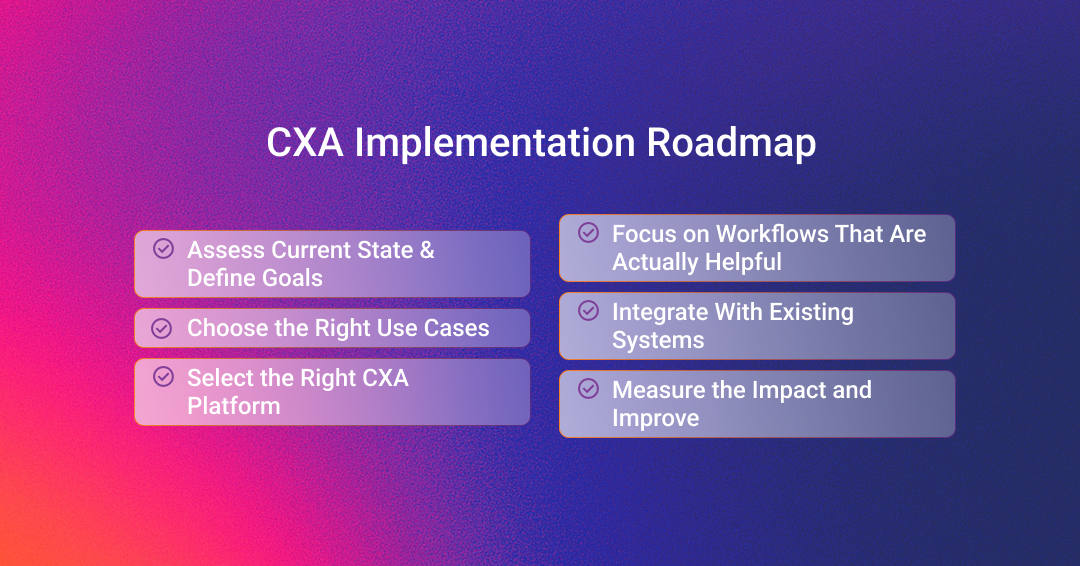 CXA Implementation Roadmap

Assess Current State & Define Goals

Choose the Right Use Cases

Select the Right CXA Platform

Focus on Workflows That Are Actually Helpful

Integrate With Existing Systems

Measure the Impact and Improve